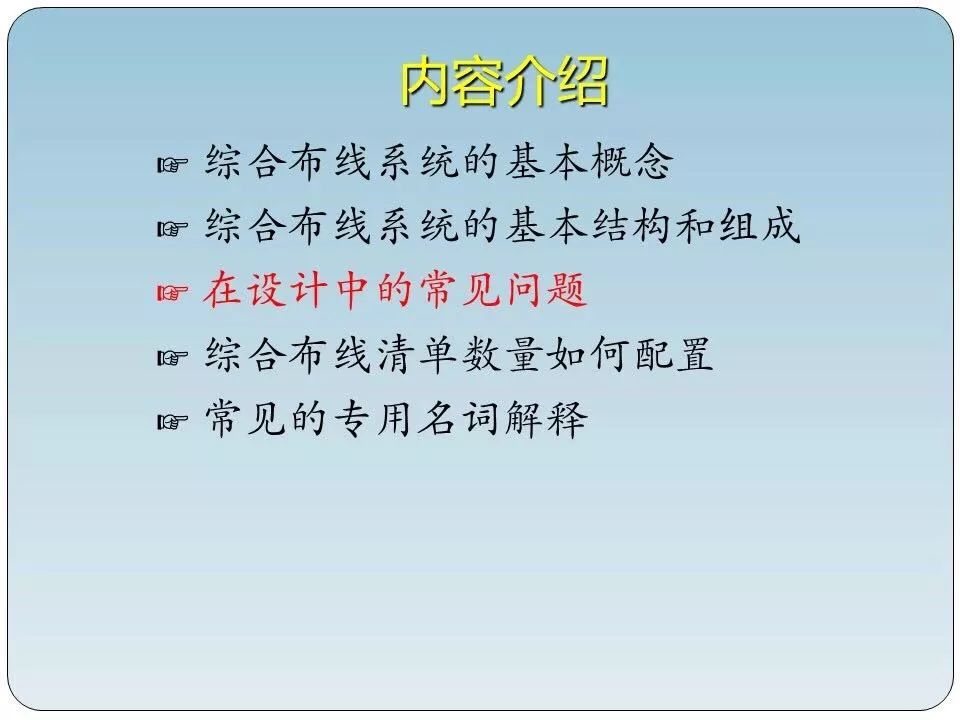 内容介绍

☞ 综合布线系统的基本概念
☞ 综合布线系统的基本结构和组成
☞ 在设计中的常见问题
☞ 综合布线清单数量如何配置
☞ 常见的专用名词解释